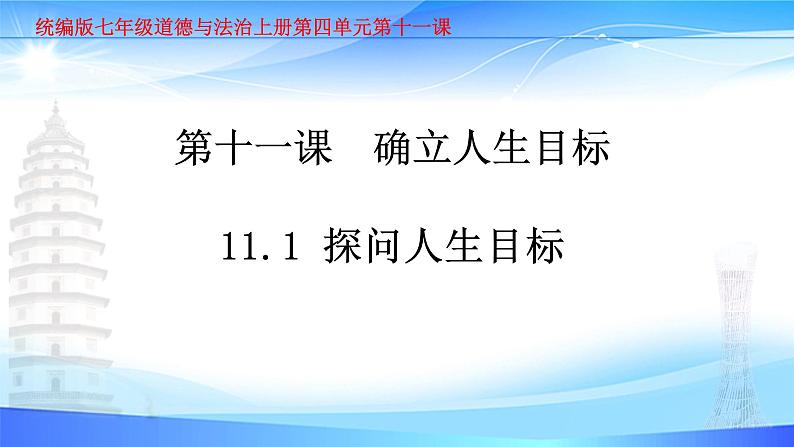 统编版七年级道德与法治上册第四单元第十一课

第十一课　确立人生目标

11.1 探问人生目标